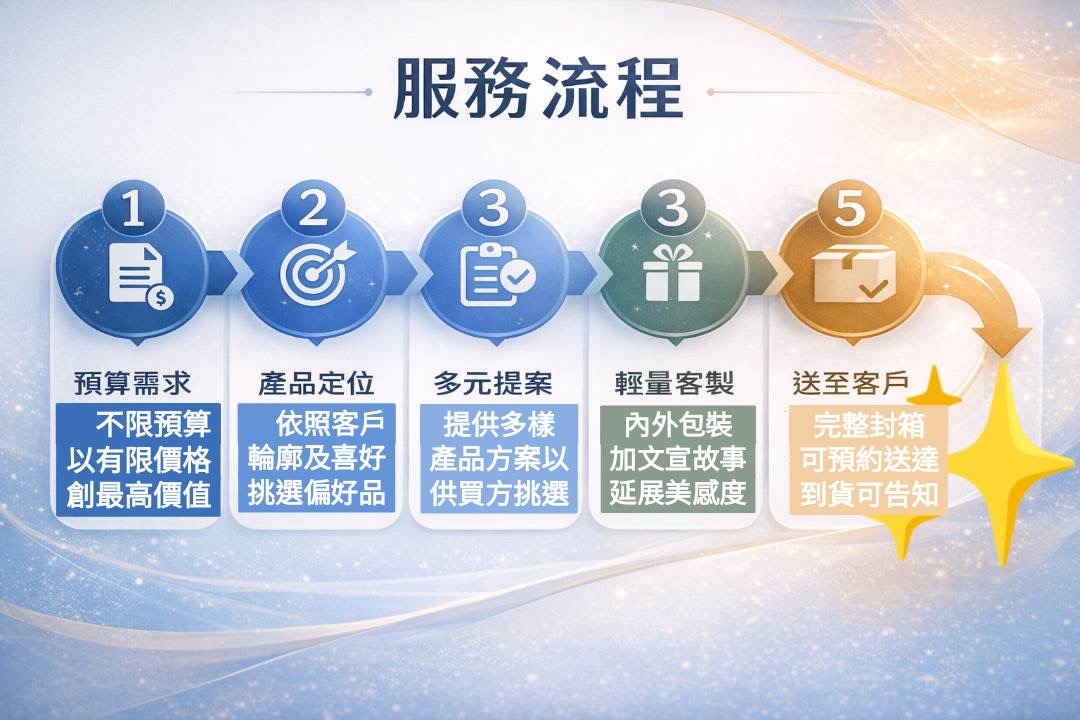 服務流程

1
預算需求
不限預算
以有限價格
創最高價值

2
產品定位
依照客戶
輪廓及喜好
挑選偏好品

3
多元提案
提供多樣
產品方案以
供買方挑選

3
輕量客製
內外包裝
加文宣故事
延展美感度

5
送至客戶
完整封箱
可預約送達
到貨可告知